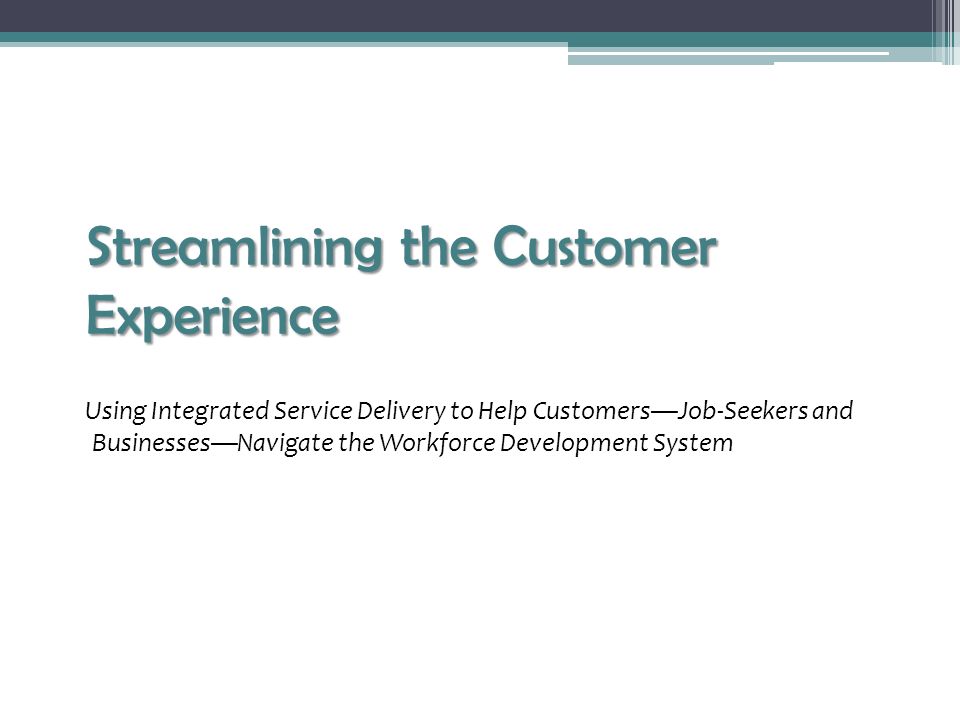 Streamlining the Customer Experience

Using Integrated Service Delivery to Help Customers—Job-Seekers and Businesses—Navigate the Workforce Development System